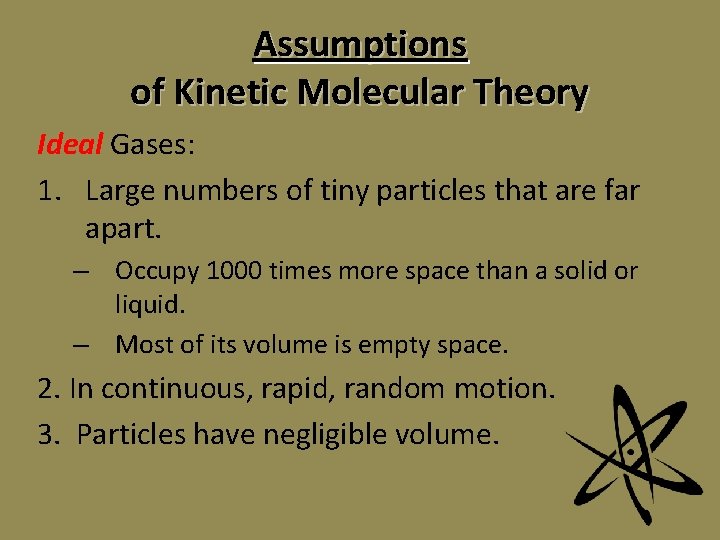 Assumptions
of Kinetic Molecular Theory

Ideal Gases:

1. Large numbers of tiny particles that are far apart.
– Occupy 1000 times more space than a solid or liquid.
– Most of its volume is empty space.

2. In continuous, rapid, random motion.

3. Particles have negligible volume.